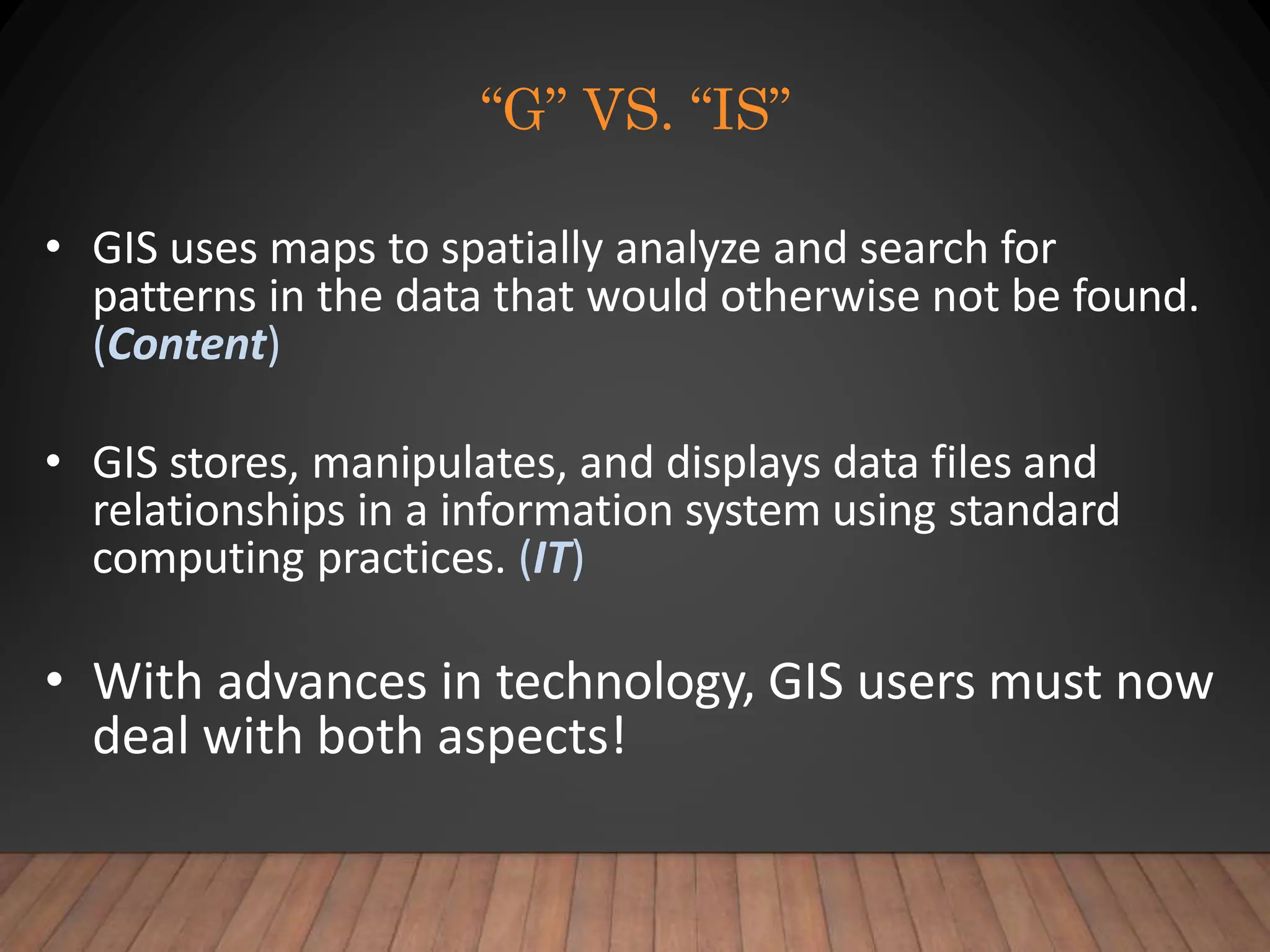 “G” VS. “IS”

• GIS uses maps to spatially analyze and search for patterns in the data that would otherwise not be found. (Content)

• GIS stores, manipulates, and displays data files and relationships in a information system using standard computing practices. (IT)

• With advances in technology, GIS users must now deal with both aspects!